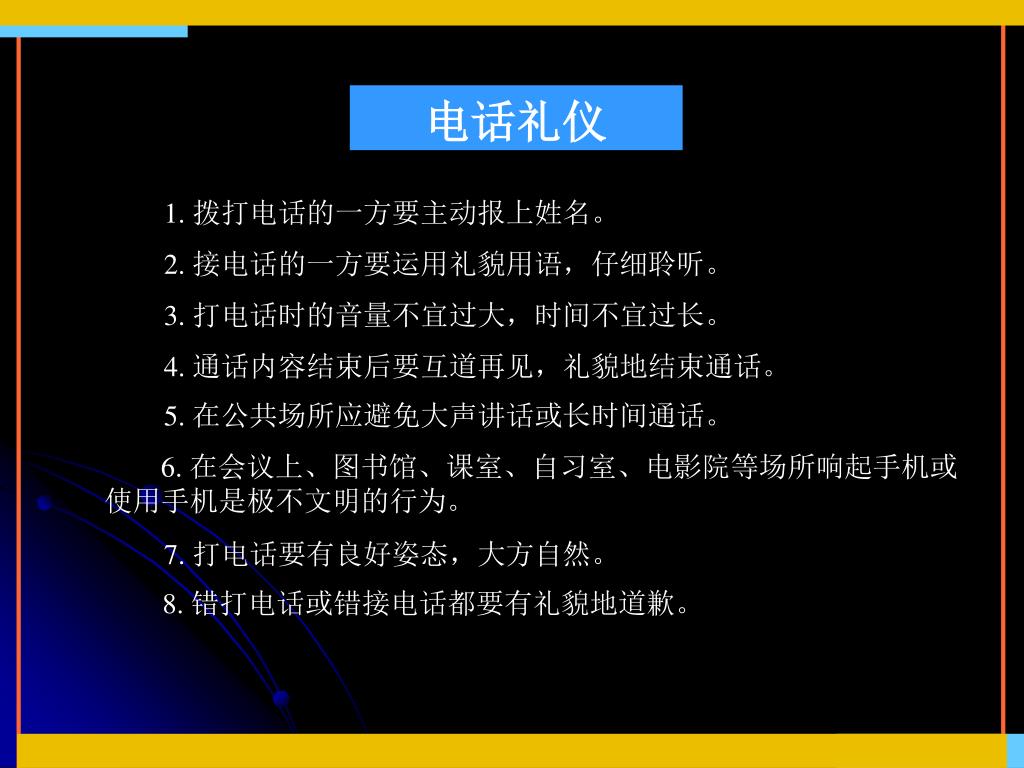 电话礼仪

1. 拨打电话的一方要主动报上姓名。

2. 接电话的一方要运用礼貌用语，仔细聆听。

3. 打电话时的音量不宜过大，时间不宜过长。

4. 通话内容结束后要互道再见，礼貌地结束通话。

5. 在公共场所应避免大声讲话或长时间通话。

6. 在会议上、图书馆、课室、自习室、电影院等场所响起手机或使用手机是极不文明的行为。

7. 打电话要有良好姿态，大方自然。

8. 错打电话或错接电话都要有礼貌地道歉。